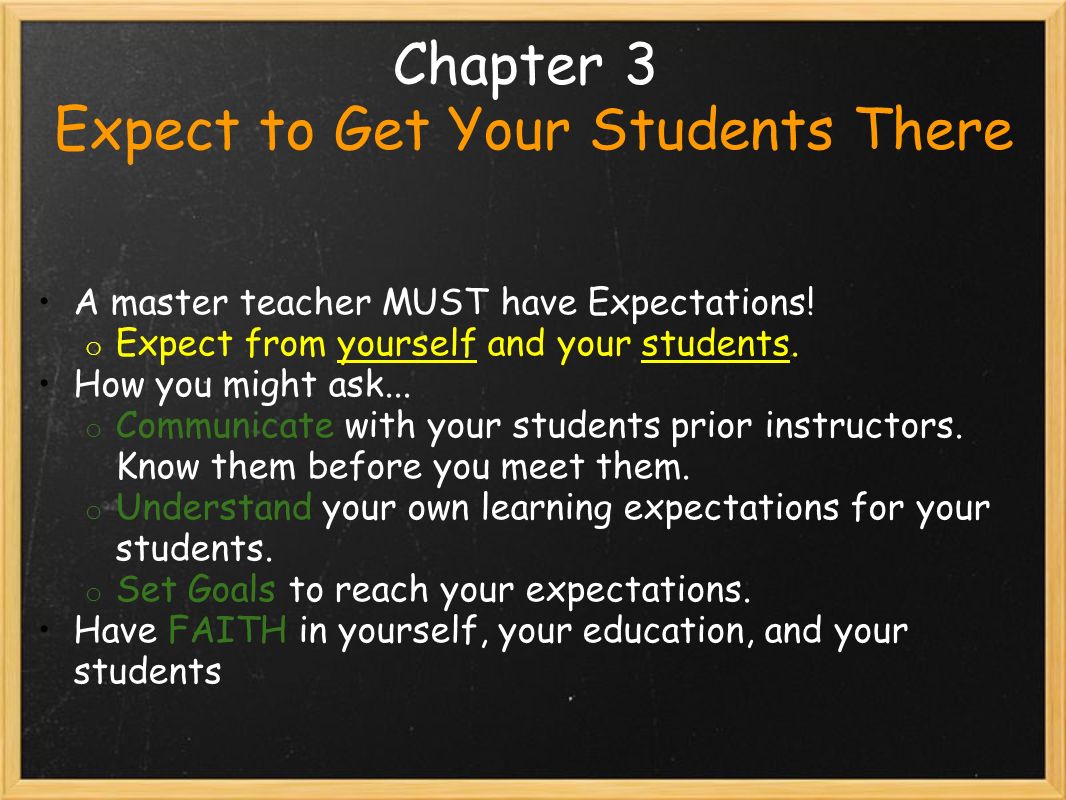 Chapter 3
Expect to Get Your Students There

• A master teacher MUST have Expectations!
  o Expect from yourself and your students.
• How you might ask...
  o Communicate with your students prior instructors. Know them before you meet them.
  o Understand your own learning expectations for your students.
  o Set Goals to reach your expectations.
• Have FAITH in yourself, your education, and your students